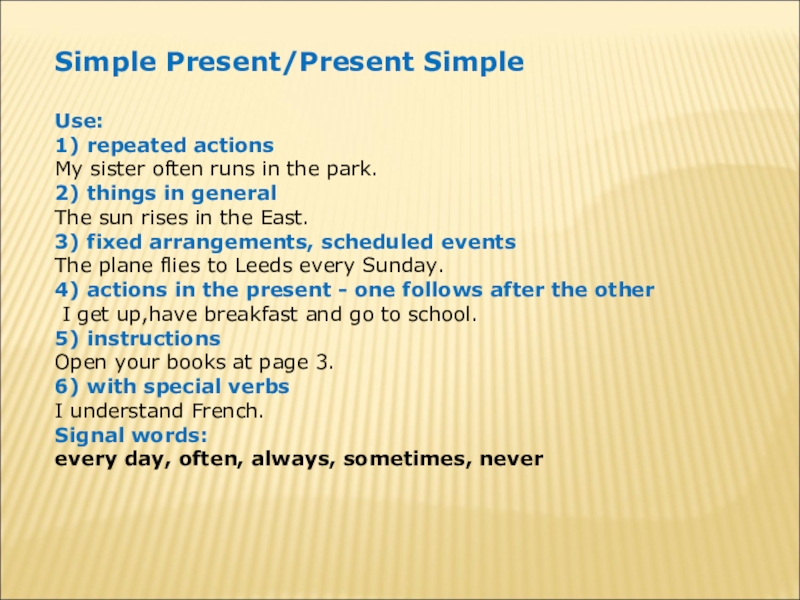 Simple Present/Present Simple

Use:
1) repeated actions
My sister often runs in the park.
2) things in general
The sun rises in the East.
3) fixed arrangements, scheduled events
The plane flies to Leeds every Sunday.
4) actions in the present - one follows after the other
I get up,have breakfast and go to school.
5) instructions
Open your books at page 3.
6) with special verbs
I understand French.
Signal words:
every day, often, always, sometimes, never